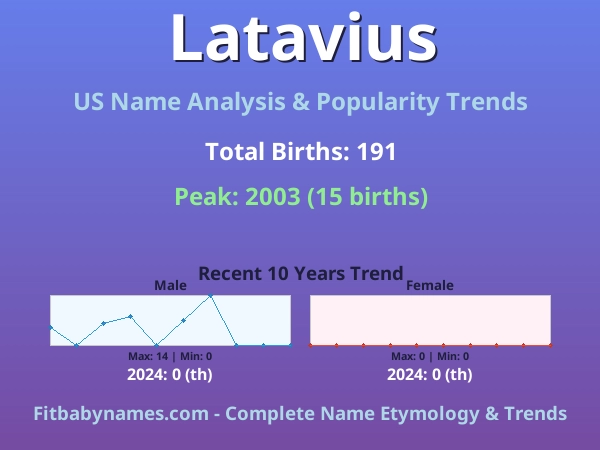 Latavius

US Name Analysis & Popularity Trends

Total Births: 191

Peak: 2003 (15 births)

Recent 10 Years Trend

Male

Max: 14 | Min: 0

2024: 0 (th)

Female

Max: 0 | Min: 0

2024: 0 (th)

Fitbabynames.com - Complete Name Etymology & Trends